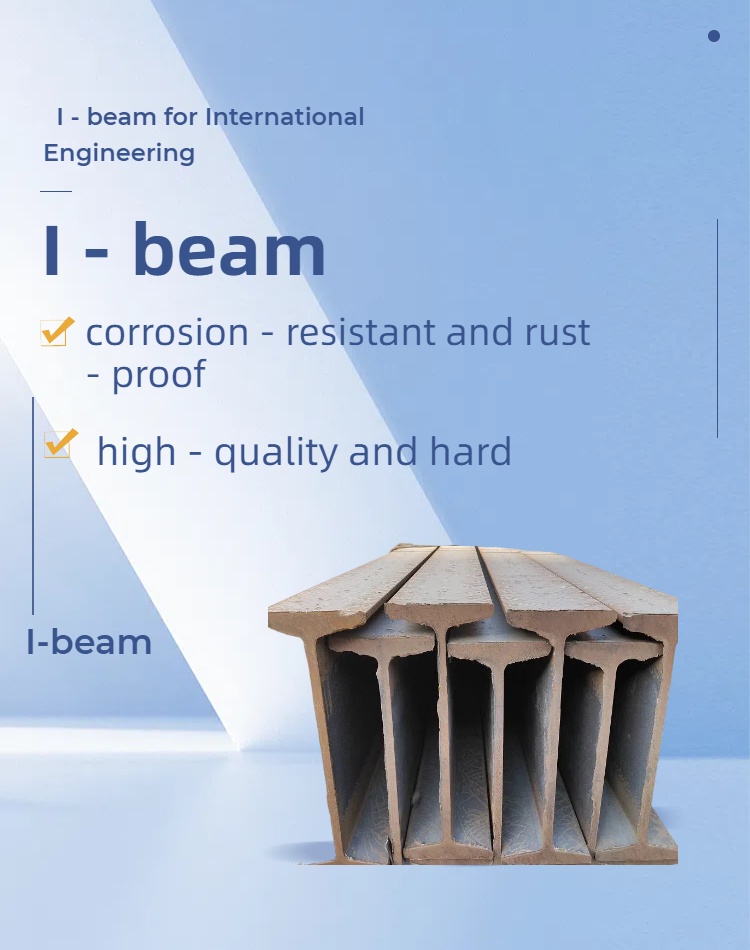 I - beam for International Engineering

I - beam

corrosion - resistant and rust - proof

high - quality and hard

I-beam